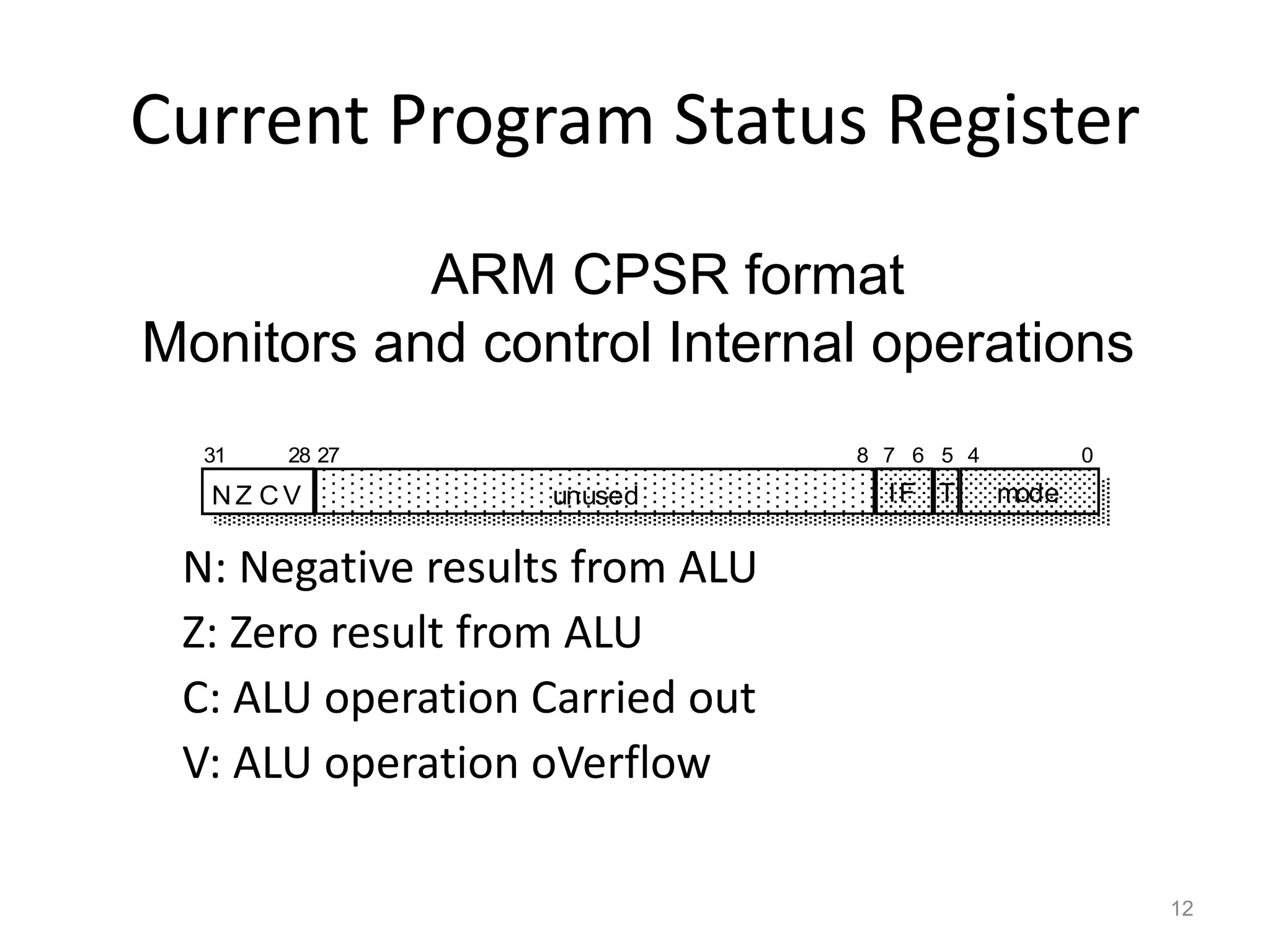 Current Program Status Register

ARM CPSR format
Monitors and control Internal operations

31 28 27 8 7 6 5 4 0

N Z C V unused I F T mode

N: Negative results from ALU

Z: Zero result from ALU

C: ALU operation Carried out

V: ALU operation oVerflow

12